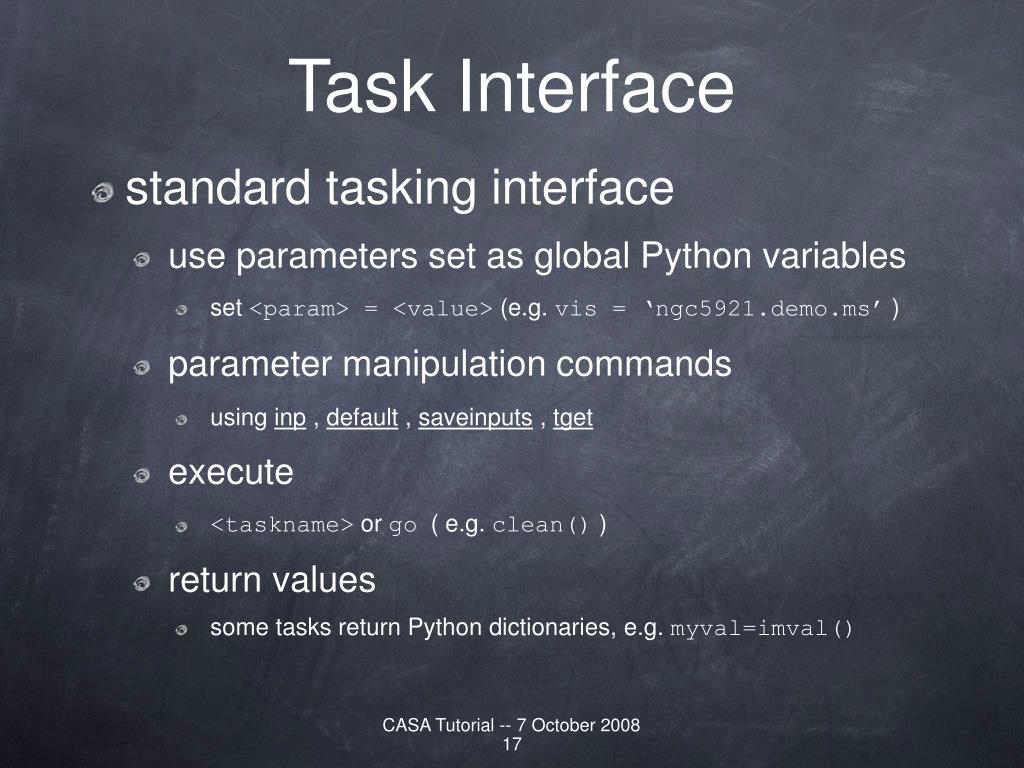 Task Interface

standard tasking interface

use parameters set as global Python variables

set <param> = <value> (e.g. vis = ‘ngc5921.demo.ms’ )

parameter manipulation commands

using inp , default , saveinputs , tget

execute

<taskname> or go ( e.g. clean() )

return values

some tasks return Python dictionaries, e.g. myval=imval()

CASA Tutorial -- 7 October 2008
17